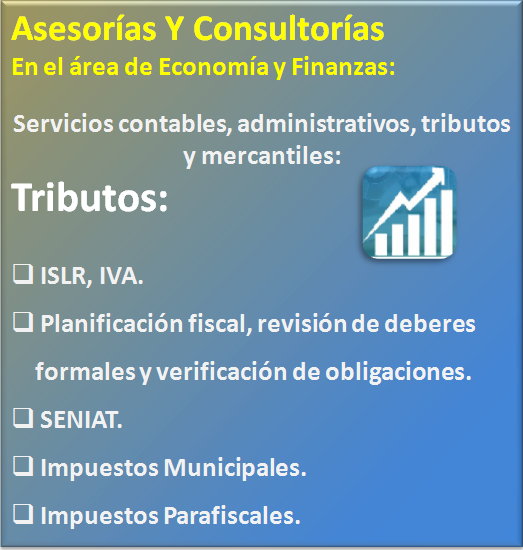 Asesorías Y Consultorías
En el área de Economía y Finanzas:

Servicios contables, administrativos, tributos y mercantiles:

Tributos:

❑ ISLR, IVA.

❑ Planificación fiscal, revisión de deberes formales y verificación de obligaciones.

❑ SENIAT.

❑ Impuestos Municipales.

❑ Impuestos Parafiscales.